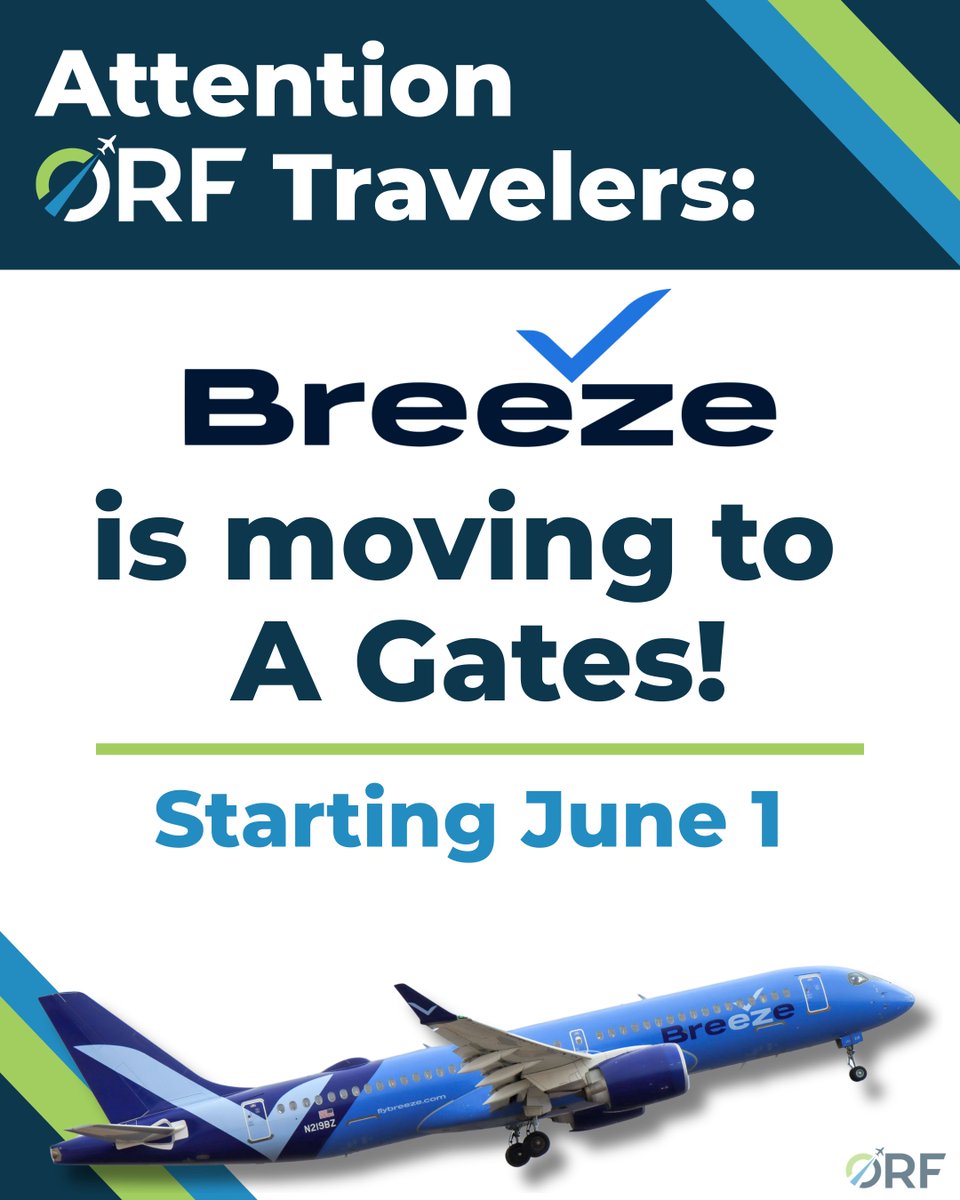 Attention
ORF Travelers:

Breeze
is moving to
A Gates!

Starting June 1

Breeze
flybreeze.com
N219BZ

ORF